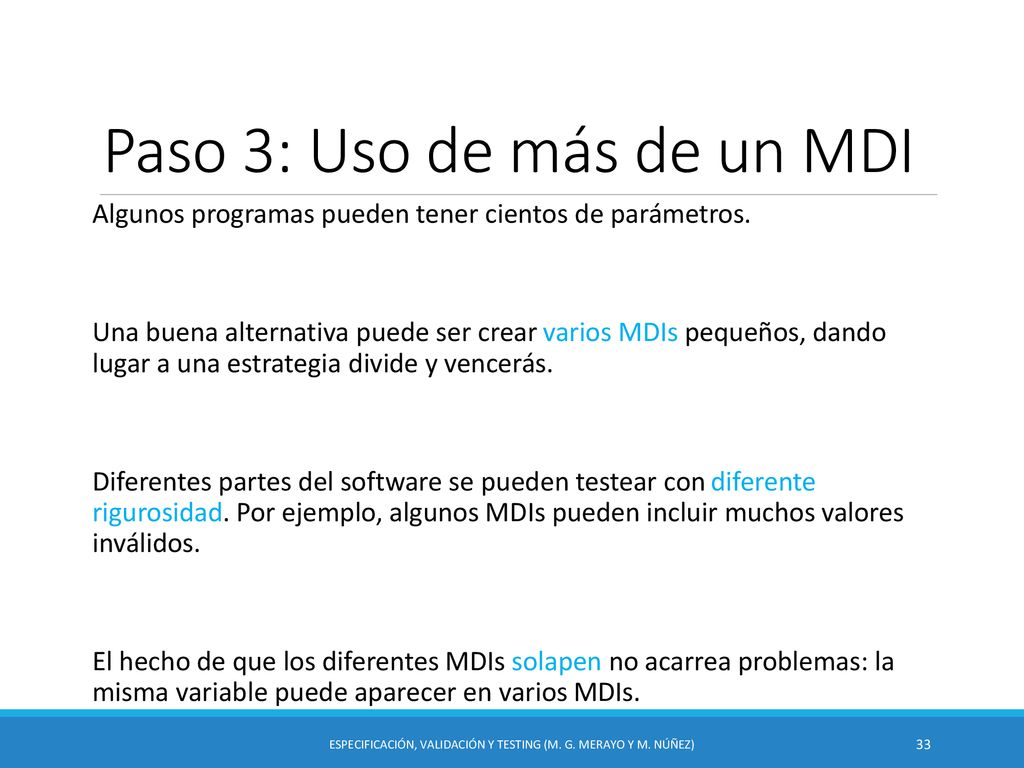 Paso 3: Uso de más de un MDI

Algunos programas pueden tener cientos de parámetros.

Una buena alternativa puede ser crear varios MDIs pequeños, dando lugar a una estrategia divide y vencerás.

Diferentes partes del software se pueden testear con diferente rigurosidad. Por ejemplo, algunos MDIs pueden incluir muchos valores inválidos.

El hecho de que los diferentes MDIs solapen no acarrea problemas: la misma variable puede aparecer en varios MDIs.

ESPECIFICACIÓN, VALIDACIÓN Y TESTING (M. G. MERAYO Y M. NÚÑEZ)

33